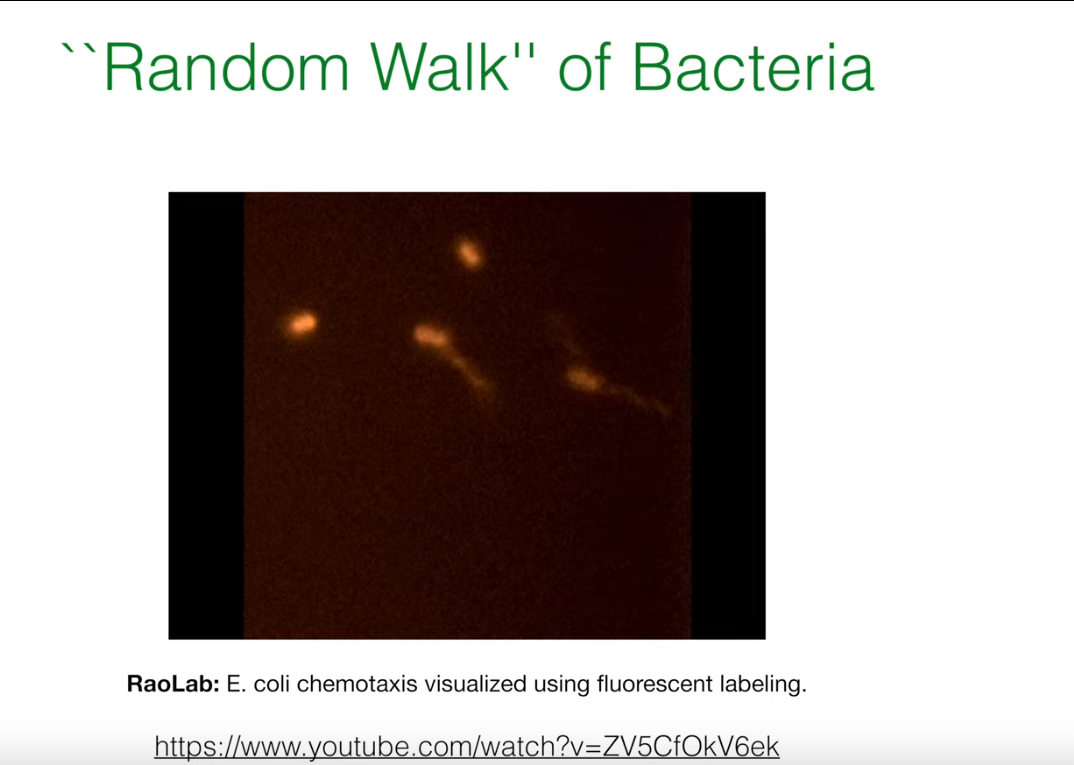 ``Random Walk'' of Bacteria

RaoLab: E. coli chemotaxis visualized using fluorescent labeling.

https://www.youtube.com/watch?v=ZV5CfOkV6ek